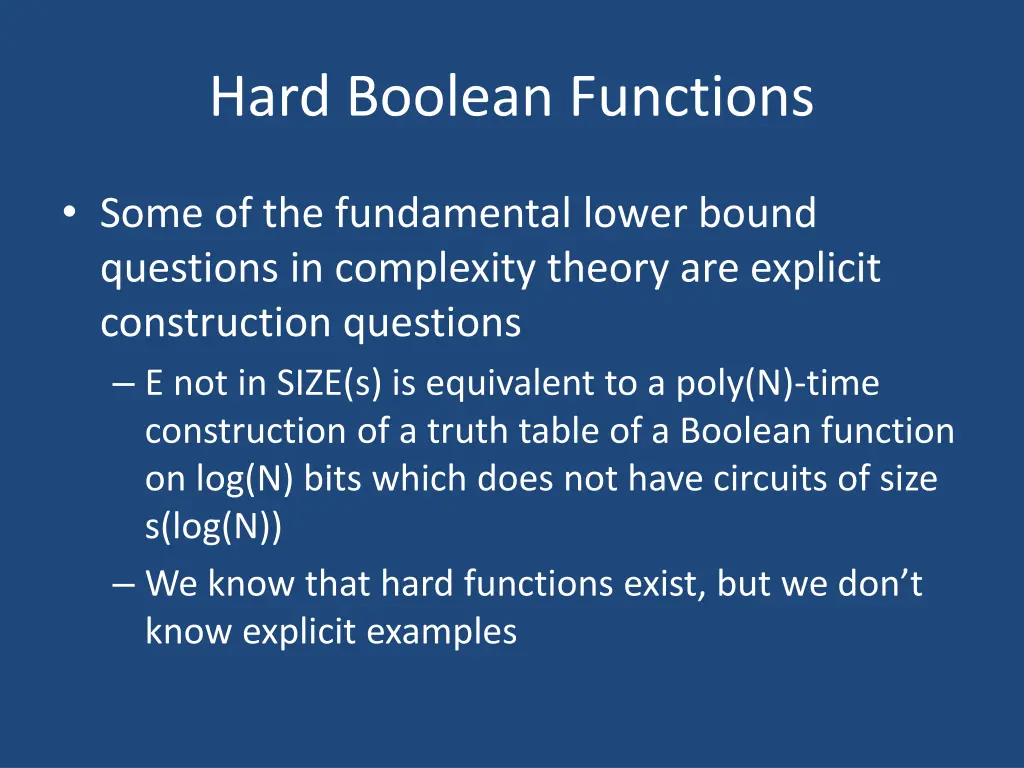 Hard Boolean Functions

• Some of the fundamental lower bound questions in complexity theory are explicit construction questions

– E not in SIZE(s) is equivalent to a poly(N)-time construction of a truth table of a Boolean function on log(N) bits which does not have circuits of size s(log(N))

– We know that hard functions exist, but we don’t know explicit examples